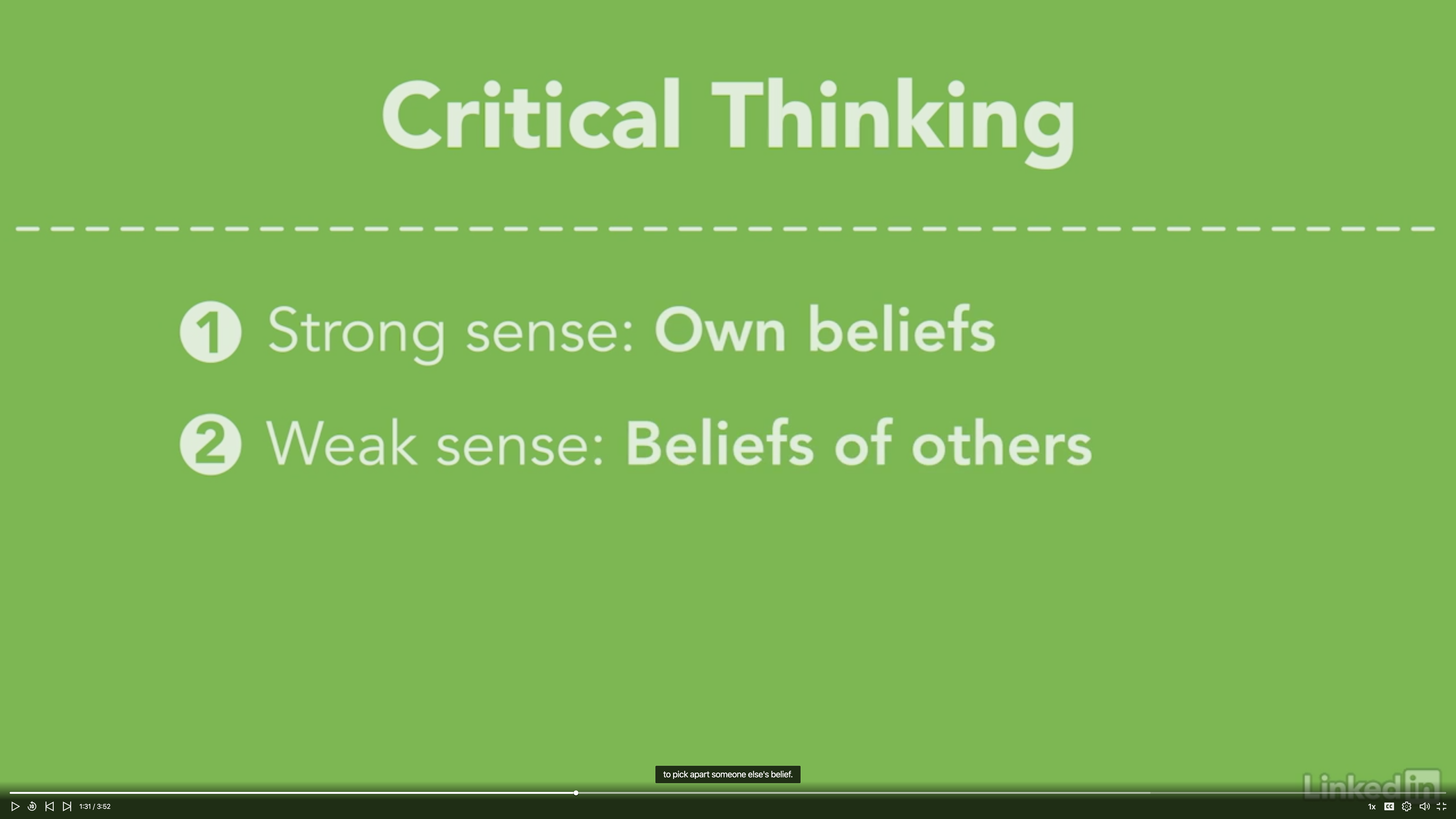 Critical Thinking

1 Strong sense: Own beliefs

2 Weak sense: Beliefs of others

to pick apart someone else's belief.

Linkedin

1:31 / 3:52

1x

CC